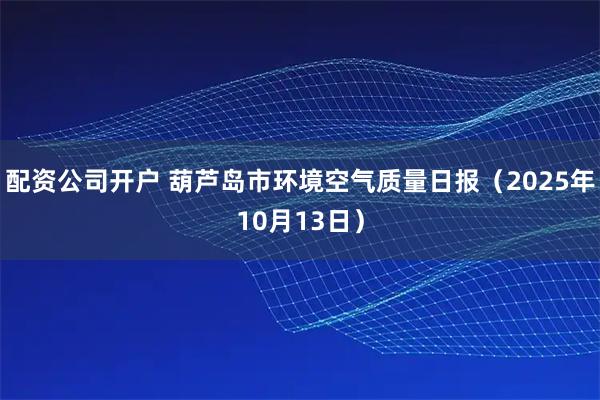 配资公司开户 葫芦岛市环境空气质量日报（2025年10月13日）